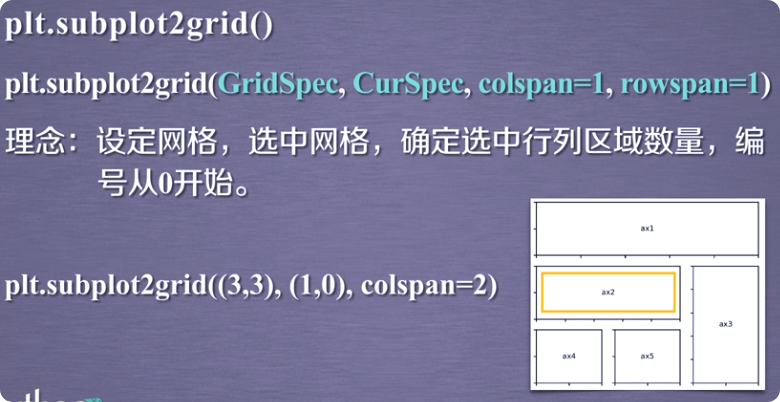 plt.subplot2grid()

plt.subplot2grid(GridSpec, CurSpec, colspan=1, rowspan=1)

理念：设定网格，选中网格，确定选中行列区域数量，编号从0开始。

plt.subplot2grid((3,3), (1,0), colspan=2)

ax1

ax2

ax3

ax4

ax5